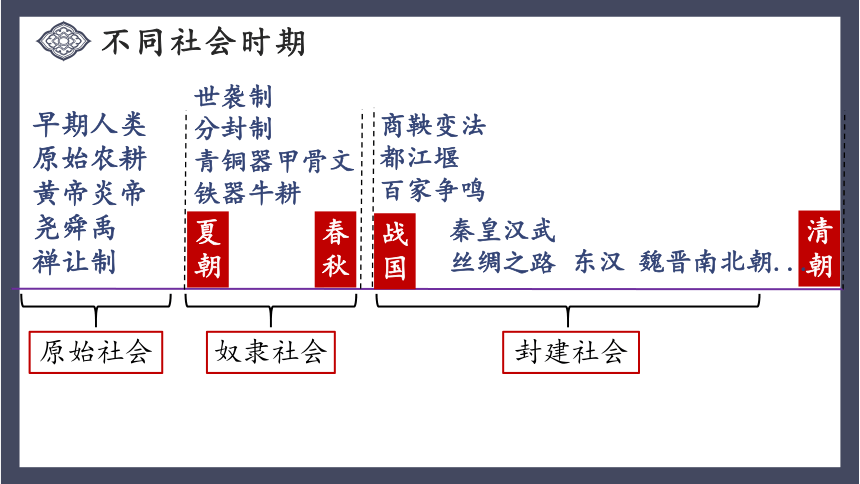 不同社会时期

早期人类
原始农耕
黄帝炎帝
尧舜禹
禅让制

世袭制
分封制
青铜器甲骨文
铁器牛耕

夏朝

春秋

商鞅变法
都江堰
百家争鸣

战国

秦皇汉武
丝绸之路 东汉 魏晋南北朝..

清朝

原始社会

奴隶社会

封建社会